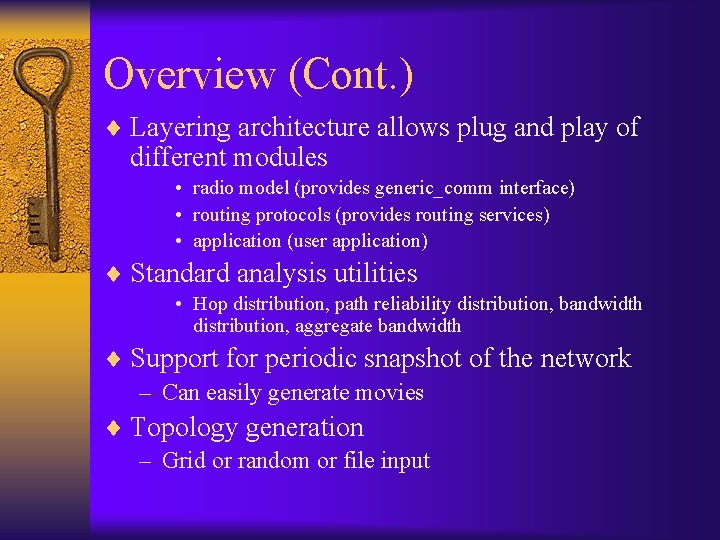 Overview (Cont.)

♦ Layering architecture allows plug and play of different modules

• radio model (provides generic_comm interface)
• routing protocols (provides routing services)
• application (user application)

♦ Standard analysis utilities

• Hop distribution, path reliability distribution, bandwidth distribution, aggregate bandwidth

♦ Support for periodic snapshot of the network

– Can easily generate movies

♦ Topology generation

– Grid or random or file input